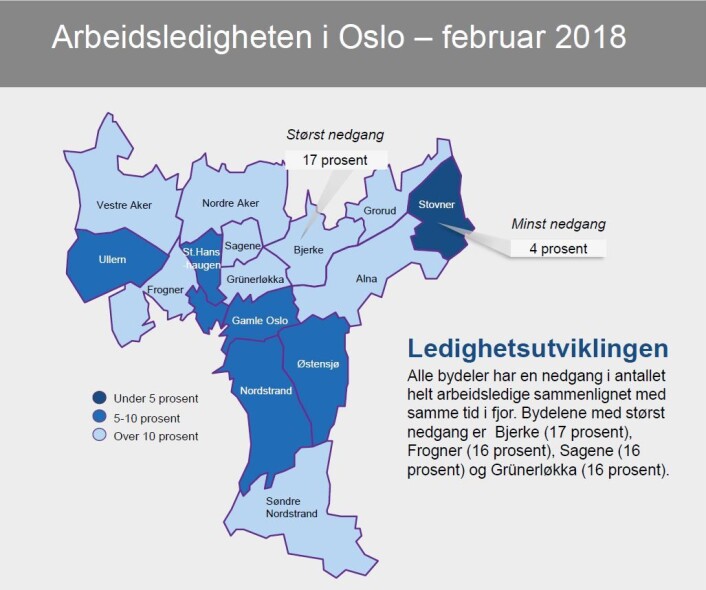 Arbeidsledigheten i Oslo – februar 2018

Størst nedgang
17 prosent

Minst nedgang
4 prosent

Vestre Aker
Nordre Aker
Grorud
Stovner
Ullern
St.Hans-haugen
Sagene
Bjerke
Frogner
Grünerløkka
Alna
Gamle Oslo
Østensjø
Nordstrand
Søndre Nordstrand

Under 5 prosent
5-10 prosent
Over 10 prosent

Ledighetsutviklingen

Alle bydeler har en nedgang i antallet helt arbeidsledige sammenlignet med samme tid i fjor. Bydelene med størst nedgang er Bjerke (17 prosent), Frogner (16 prosent), Sagene (16 prosent) og Grünerløkka (16 prosent).